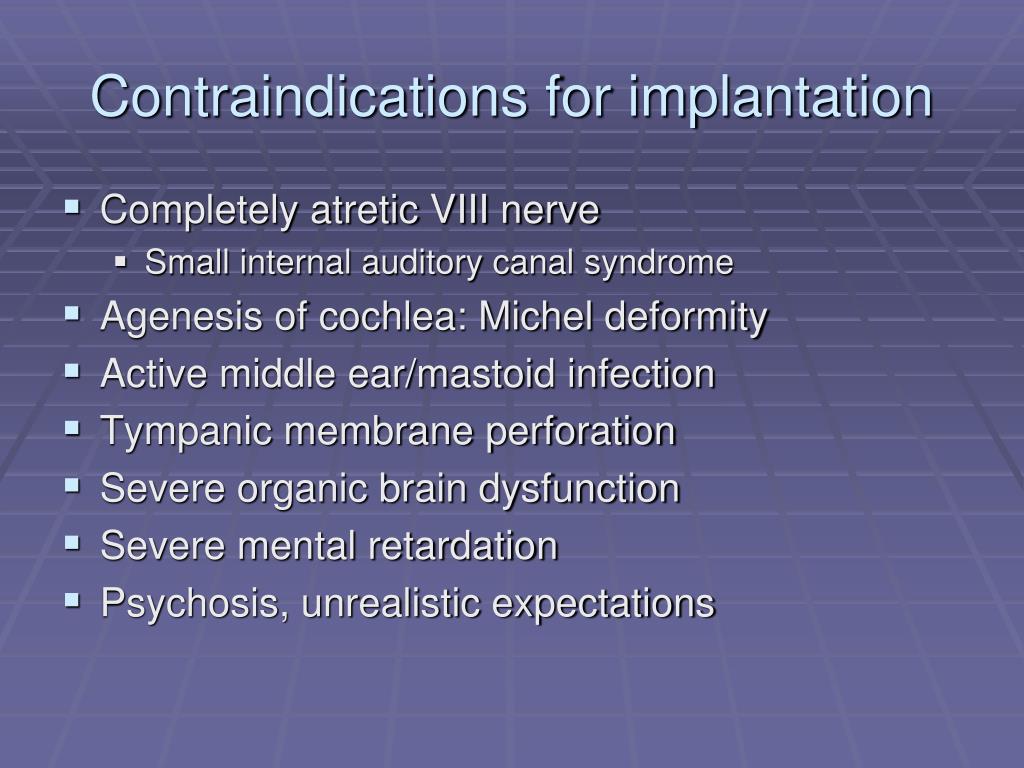 Contraindications for implantation

- Completely atretic VIII nerve
  - Small internal auditory canal syndrome
- Agenesis of cochlea: Michel deformity
- Active middle ear/mastoid infection
- Tympanic membrane perforation
- Severe organic brain dysfunction
- Severe mental retardation
- Psychosis, unrealistic expectations